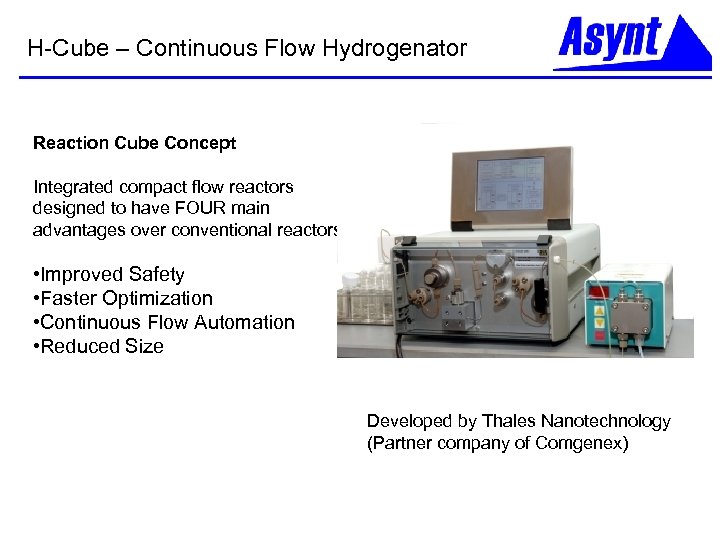 H-Cube – Continuous Flow Hydrogenator

Asynt

Reaction Cube Concept

Integrated compact flow reactors designed to have FOUR main advantages over conventional reactors

•Improved Safety
•Faster Optimization
•Continuous Flow Automation
•Reduced Size

Developed by Thales Nanotechnology
(Partner company of Comgenex)